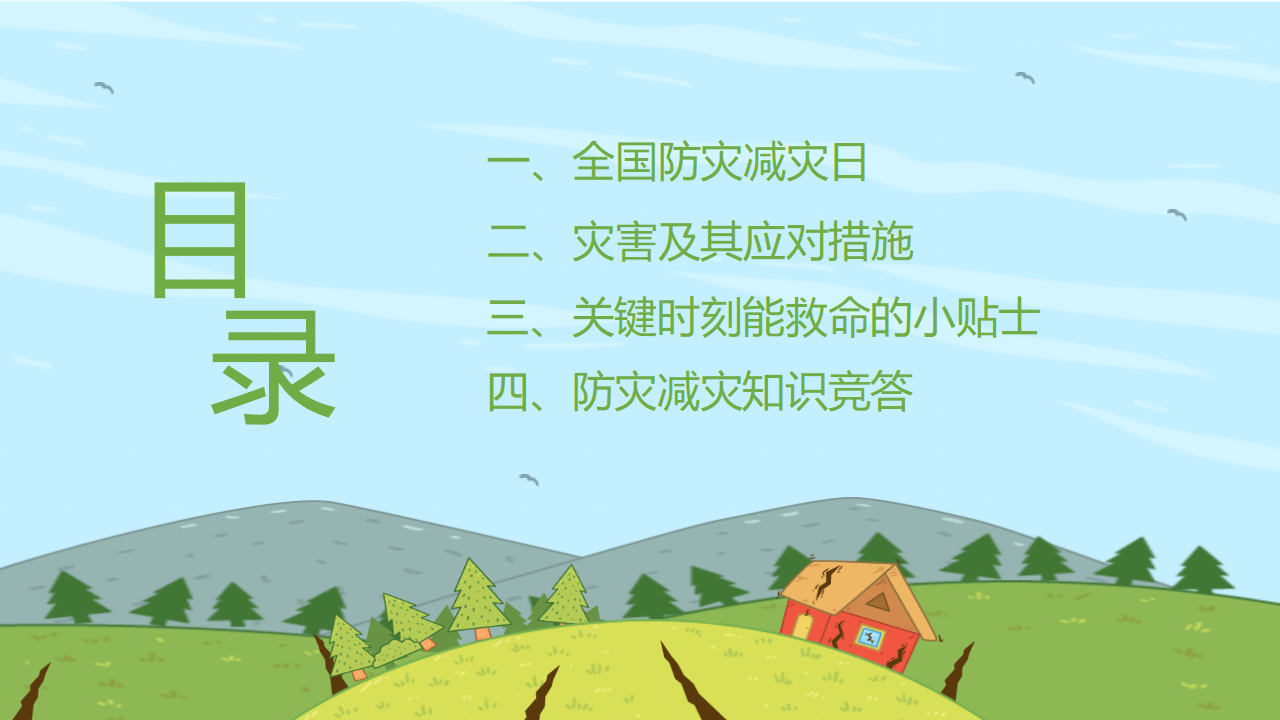 目录

一、全国防灾减灾日

二、灾害及其应对措施

三、关键时刻能救命的小贴士

四、防灾减灾知识竞答